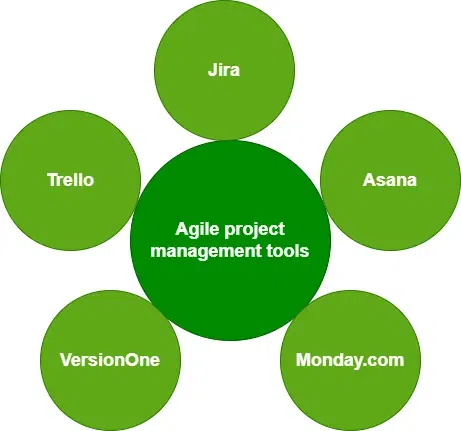 Jira

Trello

Asana

Agile project management tools

VersionOne

Monday.com